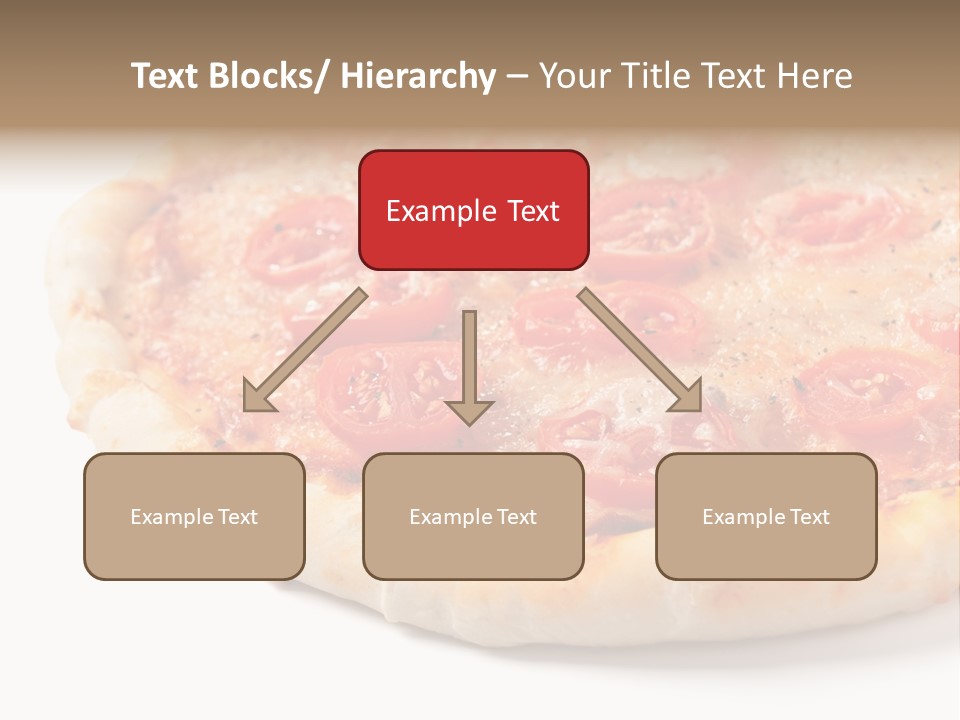 Text Blocks/ Hierarchy – Your Title Text Here

Example Text

Example Text

Example Text

Example Text